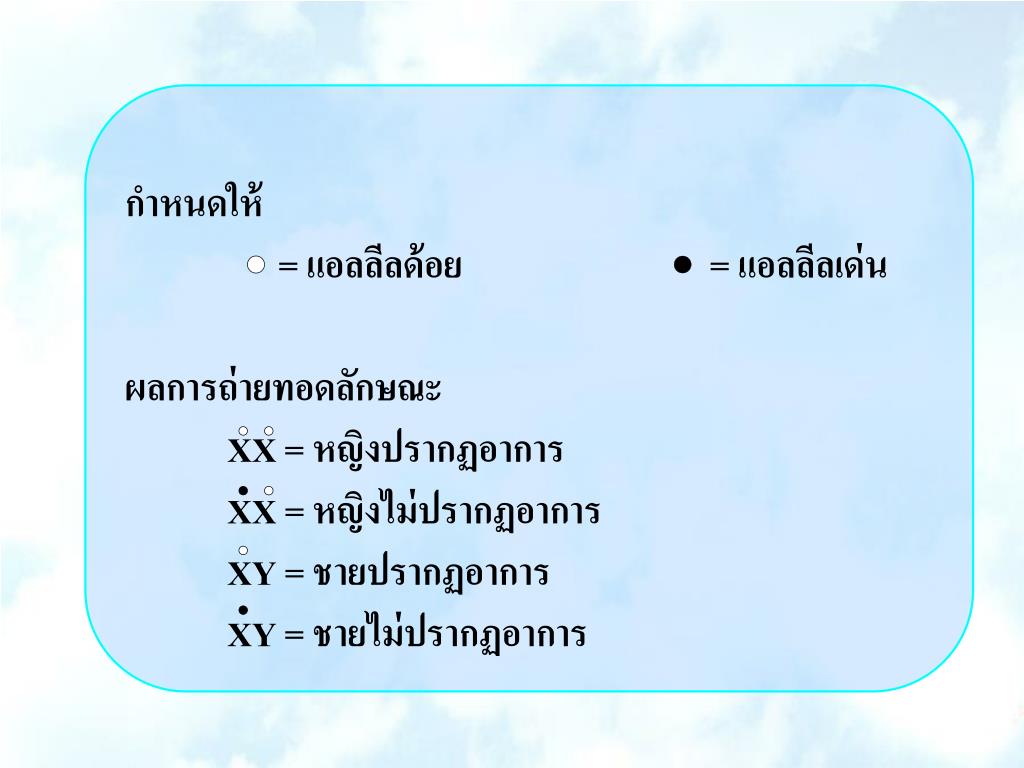 กำหนดให้

○ = แอลลีลด้อย ● = แอลลีลเด่น

ผลการถ่ายทอดลักษณะ

$\overset{\circ}{X}\overset{\circ}{X}$ = หญิงปรากฏอาการ

$\overset{\bullet}{X}\overset{\circ}{X}$ = หญิงไม่ปรากฏอาการ

$\overset{\circ}{X}Y$ = ชายปรากฏอาการ

$\overset{\bullet}{X}Y$ = ชายไม่ปรากฏอาการ